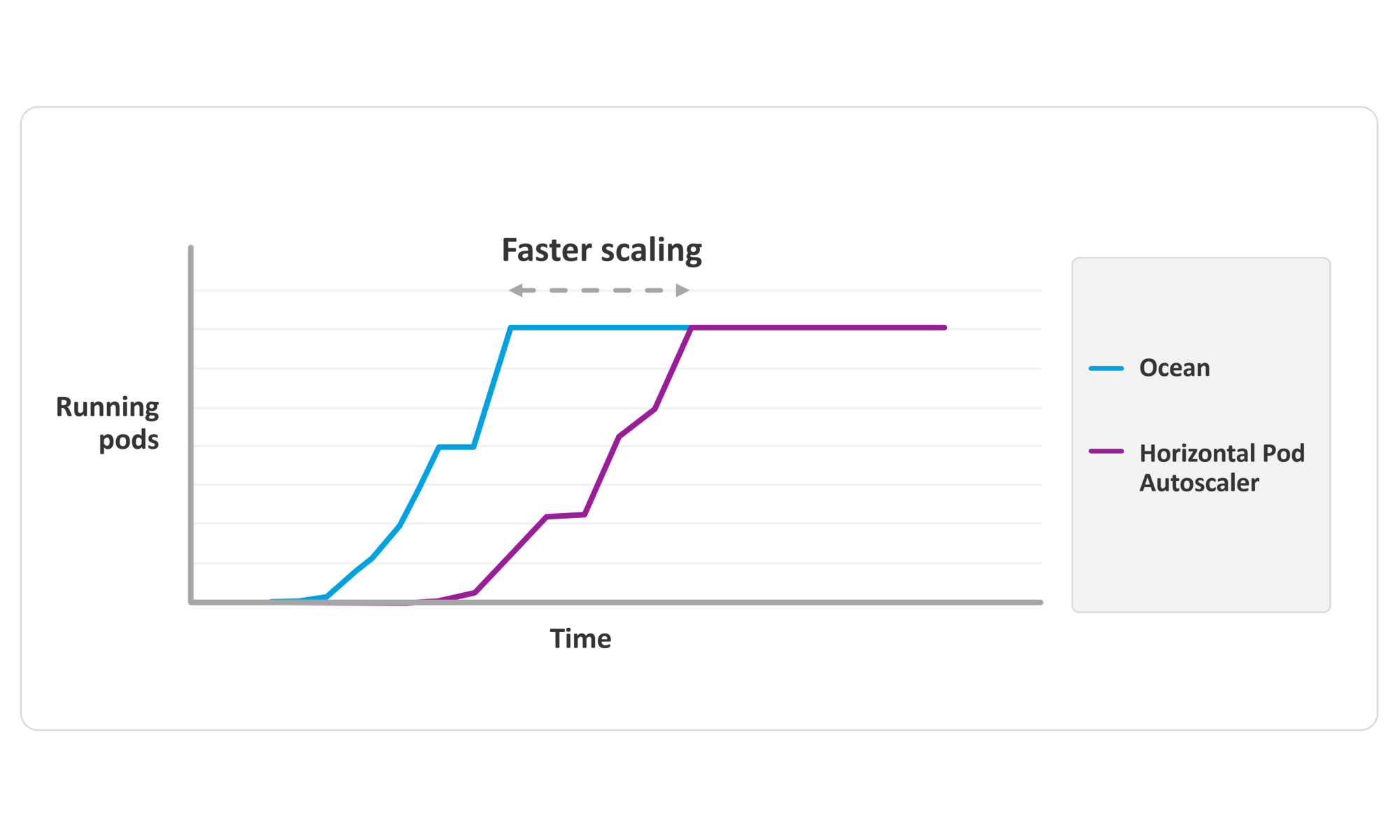 Faster scaling

Running pods

Time

Ocean

Horizontal Pod Autoscaler